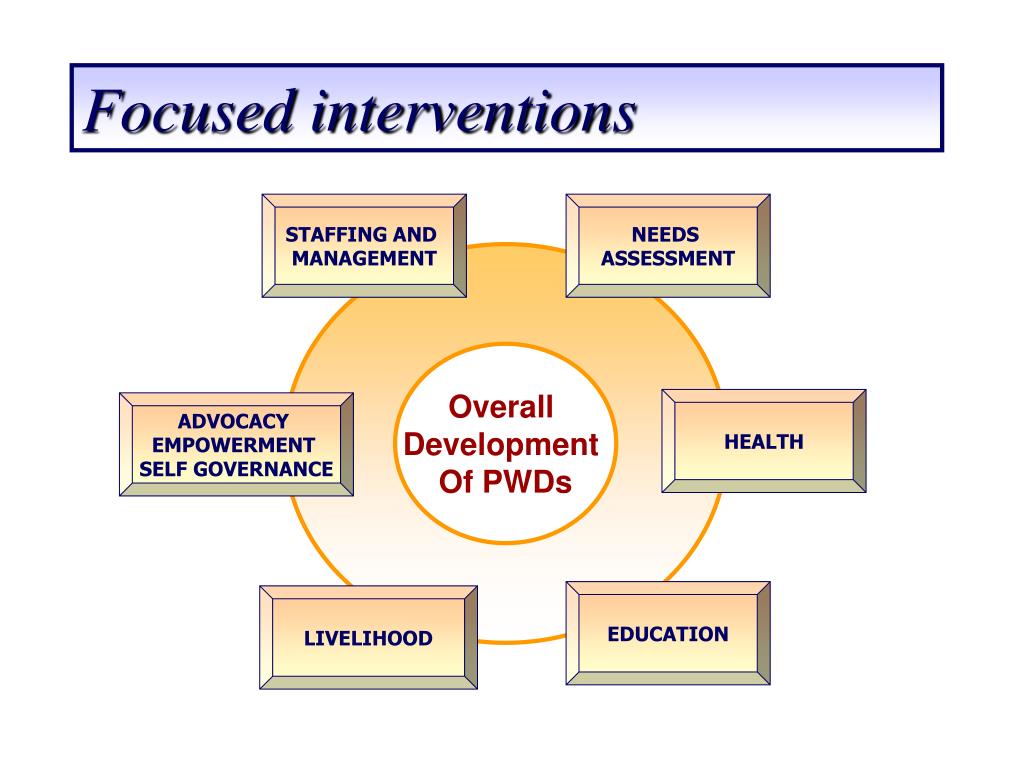 Focused interventions

STAFFING AND MANAGEMENT

NEEDS ASSESSMENT

ADVOCACY EMPOWERMENT SELF GOVERNANCE

Overall Development Of PWDs

HEALTH

LIVELIHOOD

EDUCATION